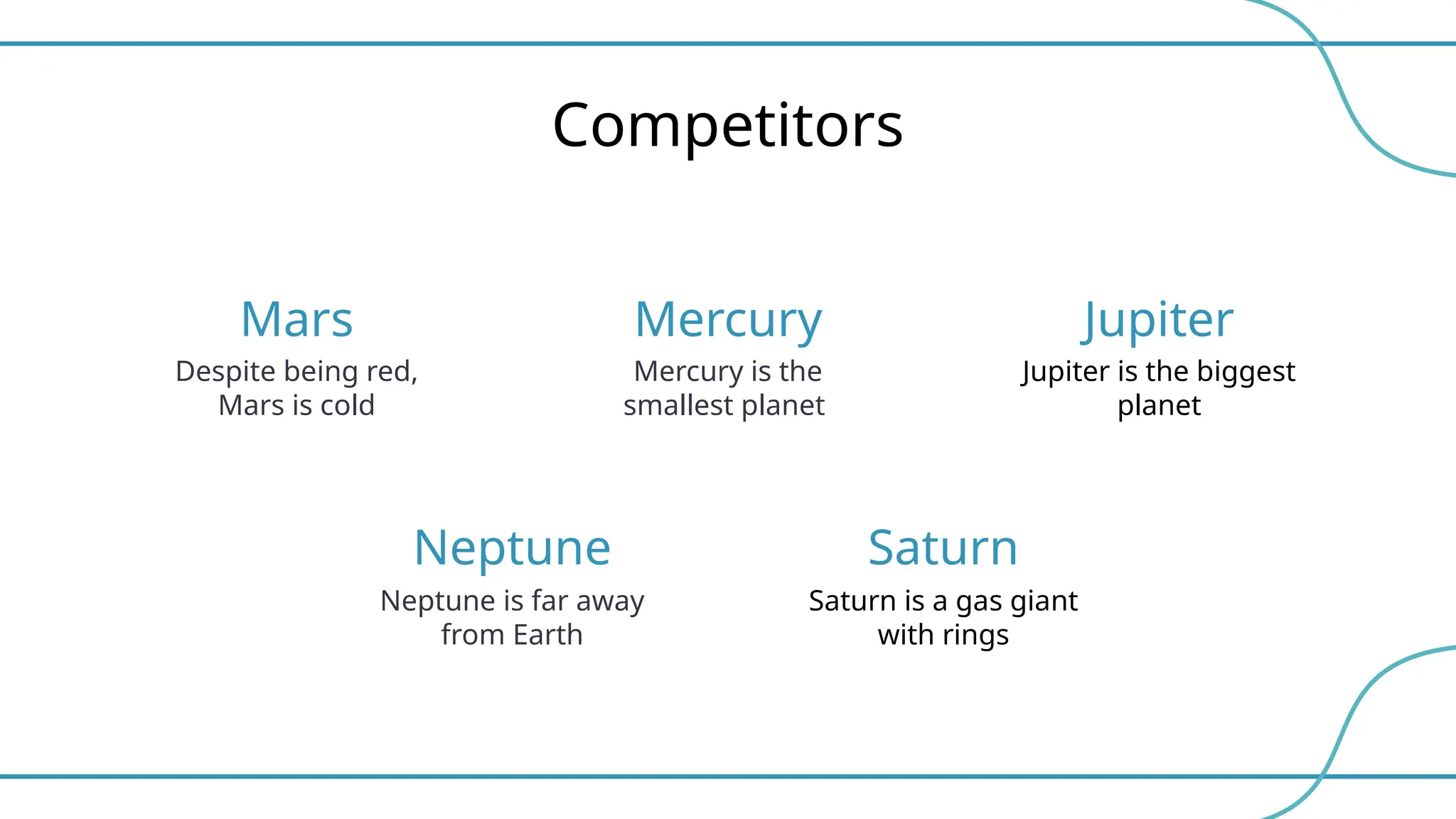 Competitors

Mars
Despite being red, Mars is cold

Mercury
Mercury is the smallest planet

Jupiter
Jupiter is the biggest planet

Neptune
Neptune is far away from Earth

Saturn
Saturn is a gas giant with rings